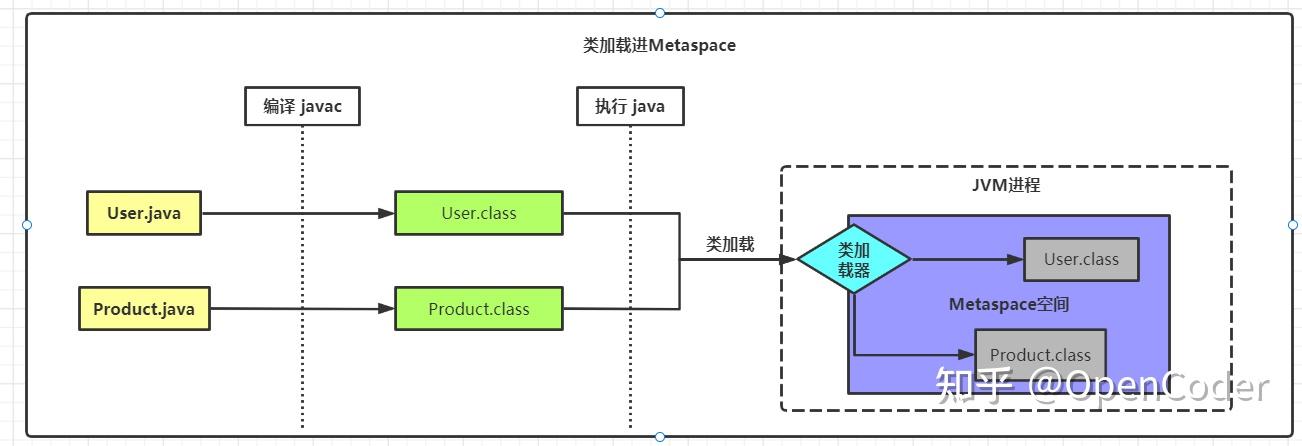 类加载进Metaspace

编译 javac

执行 java

User.java

User.class

Product.java

Product.class

类加载

JVM进程

类加载器

User.class

Metaspace空间

Product.class

知乎 @OpenCoder